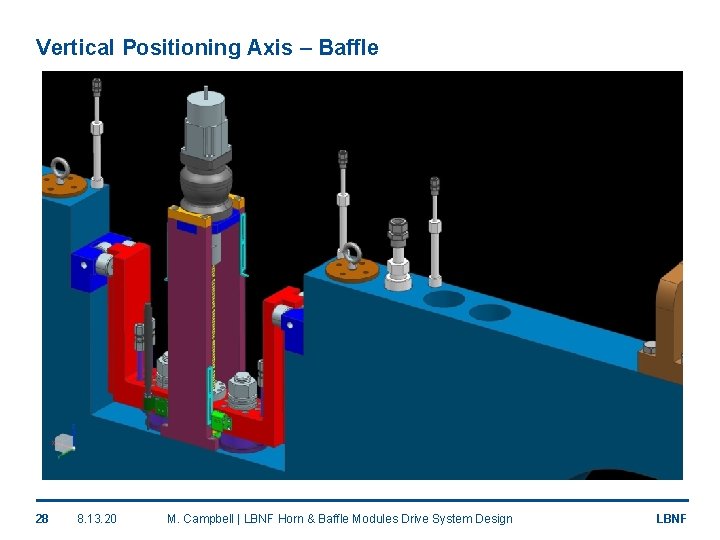 Vertical Positioning Axis – Baffle

28 8.13.20 M. Campbell | LBNF Horn & Baffle Modules Drive System Design LBNF